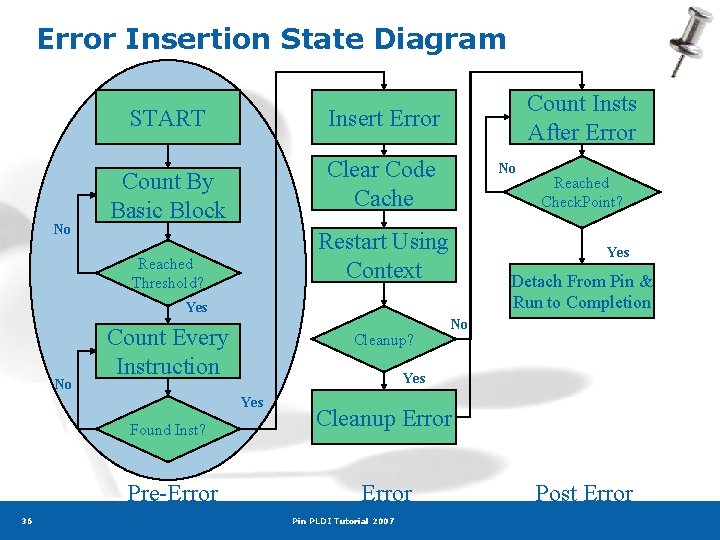 Error Insertion State Diagram

START

Count By Basic Block

No

Reached Threshold?

Yes

Count Every Instruction

No

Found Inst?

Yes

Insert Error

Clear Code Cache

Restart Using Context

Cleanup?

No

Yes

Cleanup Error

Count Insts After Error

No

Reached CheckPoint?

Yes

Detach From Pin & Run to Completion

Pre-Error

Error

Post Error

36

Pin PLDI Tutorial 2007